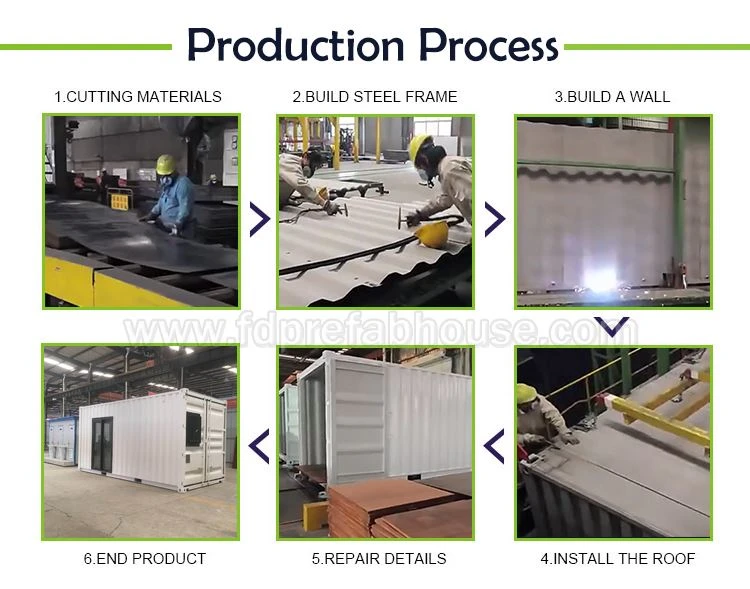 Production Process

1.CUTTING MATERIALS

2.BUILD STEEL FRAME

3.BUILD A WALL

www.fdprefabhouse.com

6.END PRODUCT

5.REPAIR DETAILS

4.INSTALL THE ROOF